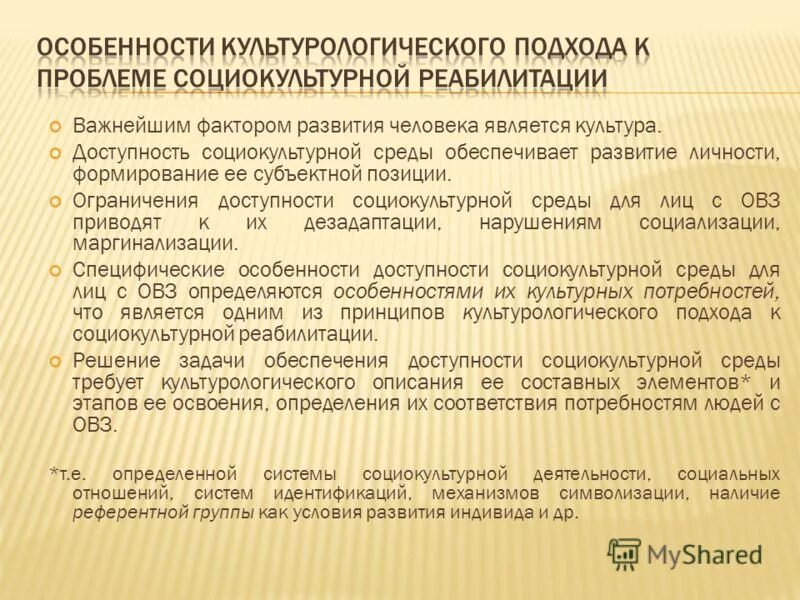 ОСОБЕННОСТИ КУЛЬТУРОЛОГИЧЕСКОГО ПОДХОДА К ПРОБЛЕМЕ СОЦИОКУЛЬТУРНОЙ РЕАБИЛИТАЦИИ

Важнейшим фактором развития человека является культура.

Доступность социокультурной среды обеспечивает развитие личности, формирование ее субъектной позиции.

Ограничения доступности социокультурной среды для лиц с ОВЗ приводят к их дезадаптации, нарушениям социализации, маргинализации.

Специфические особенности доступности социокультурной среды для лиц с ОВЗ определяются особенностями их культурных потребностей, что является одним из принципов культурологического подхода к социокультурной реабилитации.

Решение задачи обеспечения доступности социокультурной среды требует культурологического описания ее составных элементов* и этапов ее освоения, определения их соответствия потребностям людей с ОВЗ.

*т.е. определенной системы социокультурной деятельности, социальных отношений, систем идентификаций, механизмов символизации, наличие референтной группы как условия развития индивида и др.

MyShared